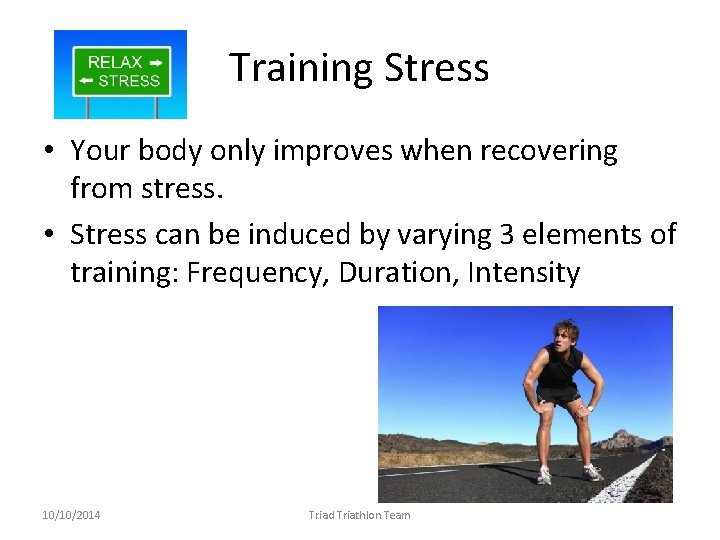 RELAX →
← STRESS

Training Stress

• Your body only improves when recovering from stress.
• Stress can be induced by varying 3 elements of training: Frequency, Duration, Intensity

10/10/2014

Triad Triathlon Team